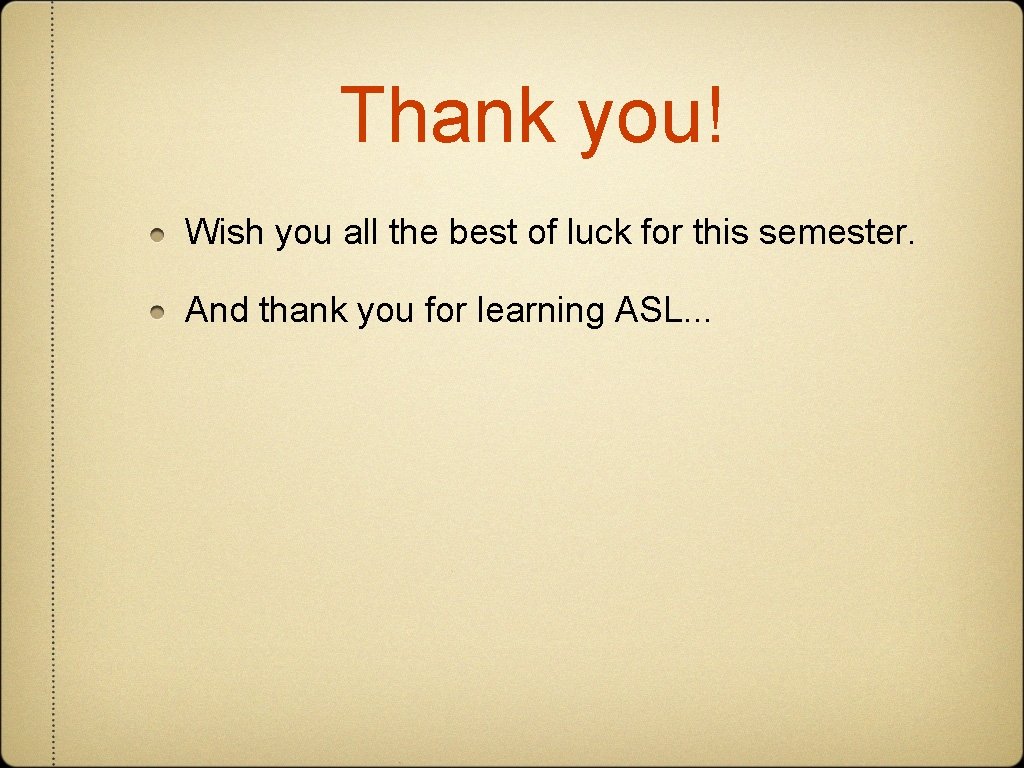 Thank you!

Wish you all the best of luck for this semester.

And thank you for learning ASL...